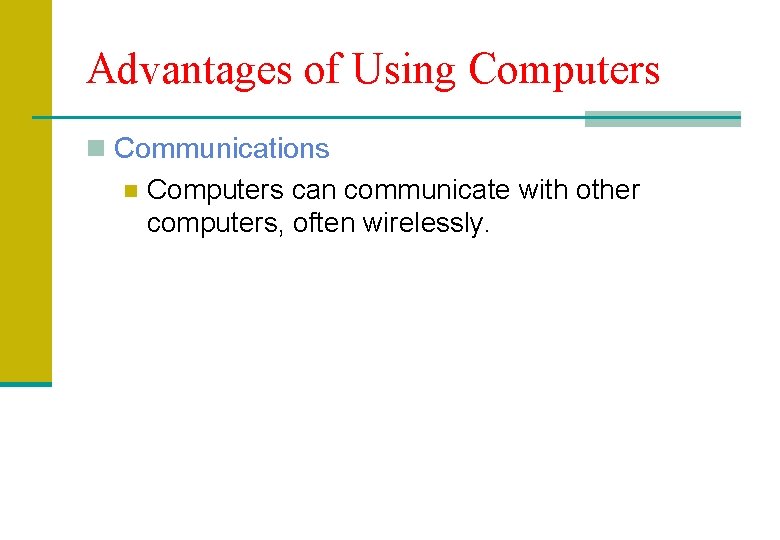 Advantages of Using Computers

Communications

Computers can communicate with other computers, often wirelessly.